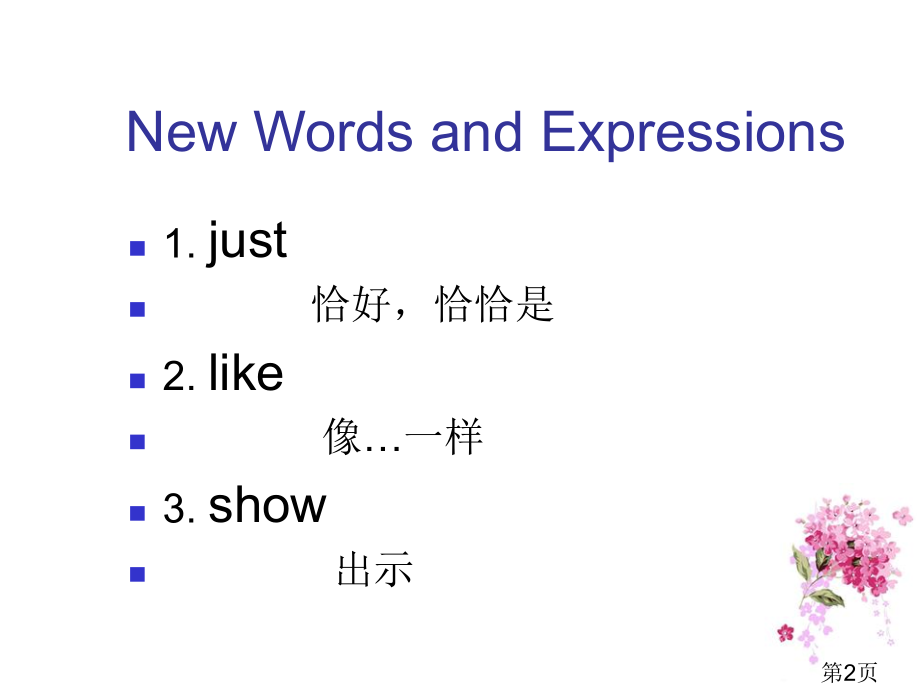 New Words and Expressions

1. just

恰好，恰恰是

2. like

像…一样

3. show

出示

第2页